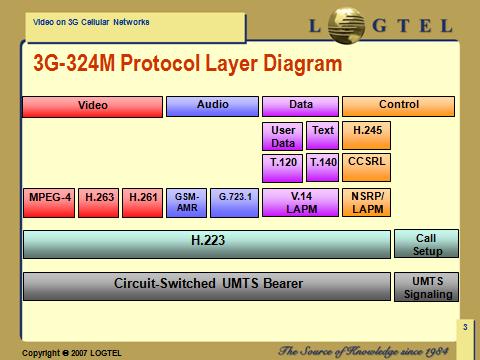 Video on 3G Cellular Networks

LOGTEL

3G-324M Protocol Layer Diagram

Video
Audio
Data
Control

User Data
Text
H.245

T.120
T.140
CCSRL

MPEG-4
H.263
H.261
GSM-AMR
G.723.1
V.14 LAPM
NSRP/ LAPM

H.223
Call Setup

Circuit-Switched UMTS Bearer
UMTS Signaling

3

Copyright © 2007 LOGTEL

The Source of Knowledge since 1984